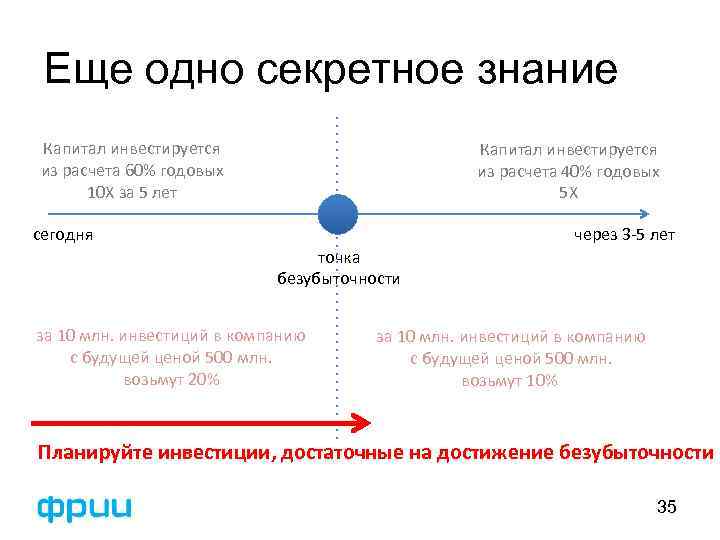 Еще одно секретное знание

Капитал инвестируется из расчета 60% годовых 10X за 5 лет

Капитал инвестируется из расчета 40% годовых 5X

сегодня

через 3-5 лет

точка безубыточности

за 10 млн. инвестиций в компанию с будущей ценой 500 млн. возьмут 20%

за 10 млн. инвестиций в компанию с будущей ценой 500 млн. возьмут 10%

Планируйте инвестиции, достаточные на достижение безубыточности

фрии

35